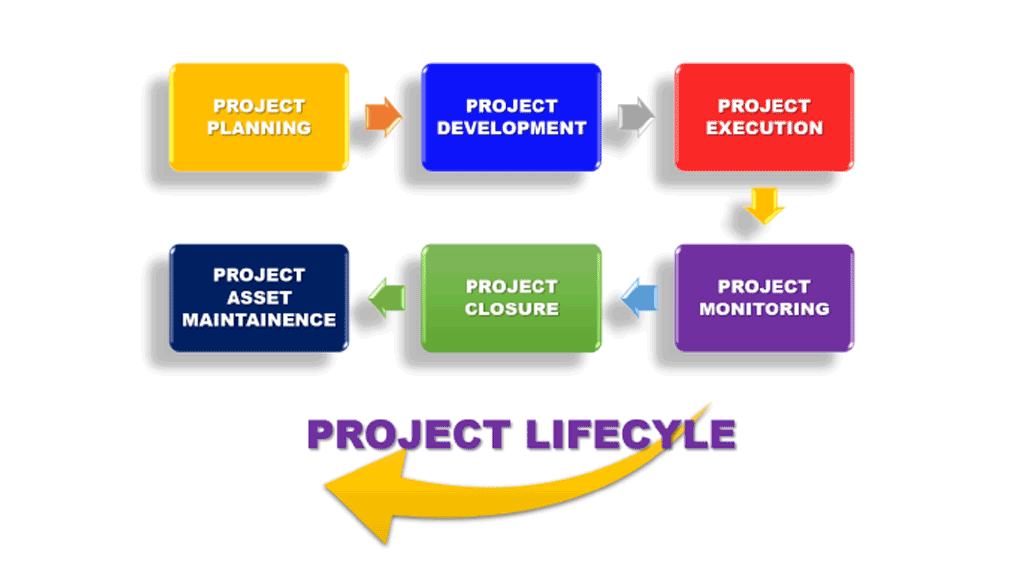 PROJECT PLANNING

PROJECT DEVELOPMENT

PROJECT EXECUTION

PROJECT MONITORING

PROJECT CLOSURE

PROJECT ASSET MAINTAINENCE

PROJECT LIFECYLE